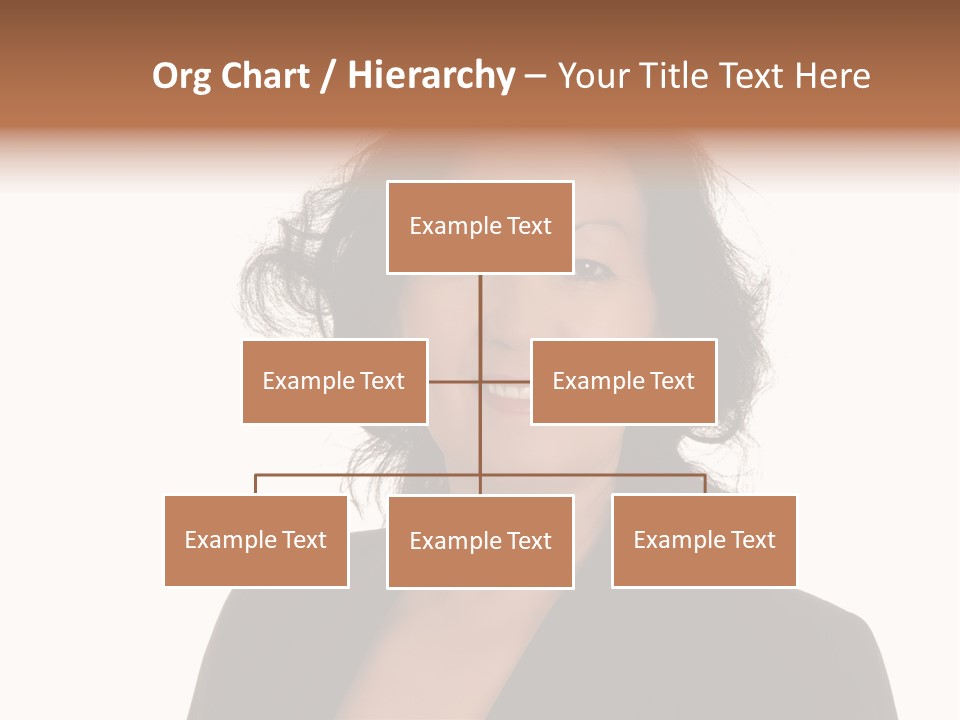 Org Chart / Hierarchy – Your Title Text Here

Example Text

Example Text

Example Text

Example Text

Example Text

Example Text